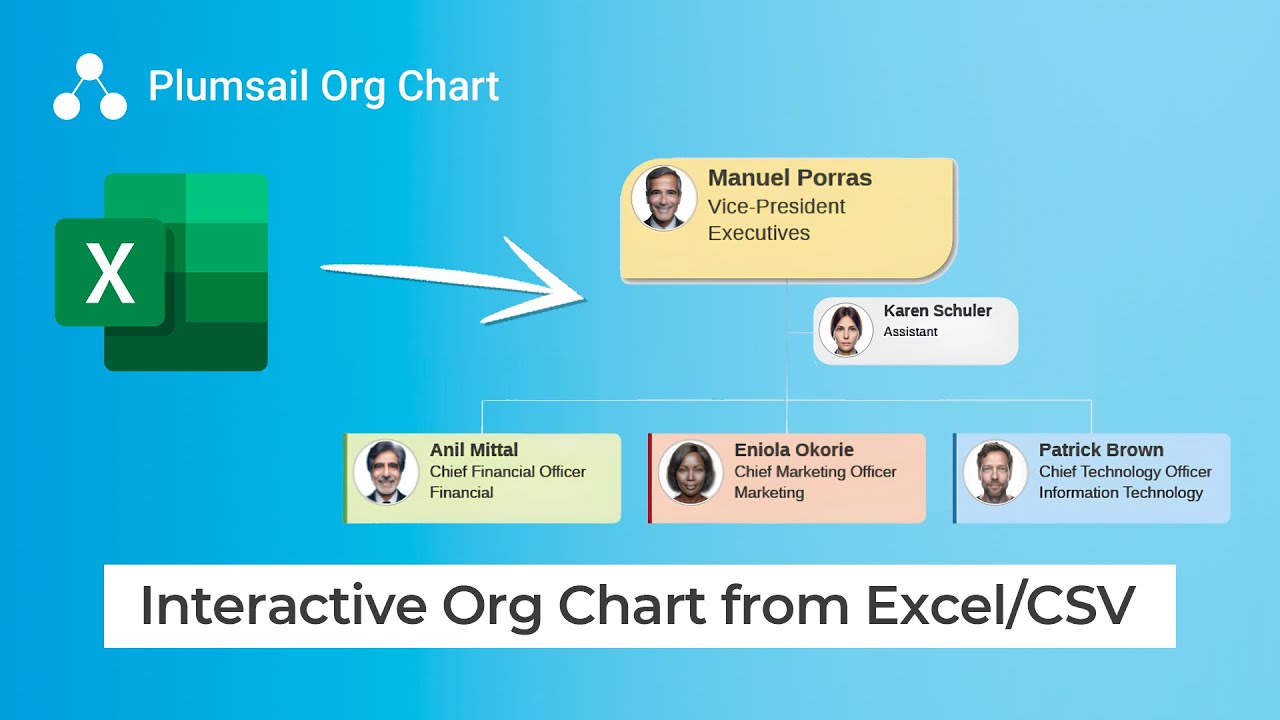 Plumsail Org Chart

X

Manuel Porras
Vice-President
Executives

Karen Schuler
Assistant

Anil Mittal
Chief Financial Officer
Financial

Eniola Okorie
Chief Marketing Officer
Marketing

Patrick Brown
Chief Technology Officer
Information Technology

Interactive Org Chart from Excel/CSV